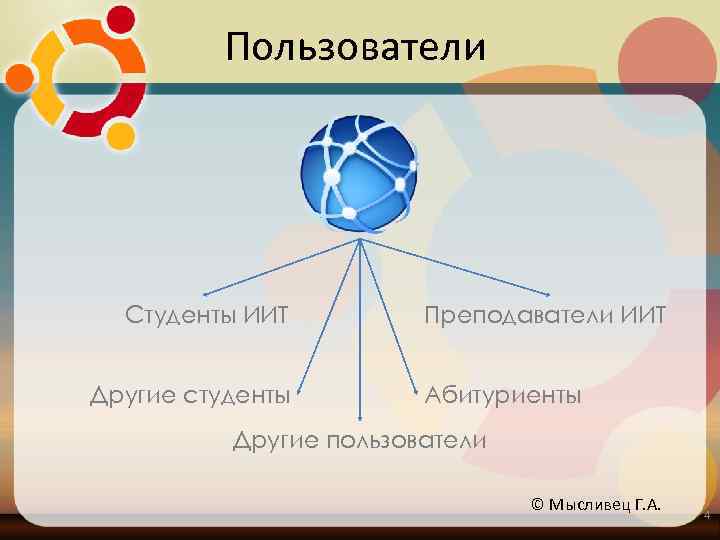 Пользователи

Студенты ИИТ

Преподаватели ИИТ

Другие студенты

Абитуриенты

Другие пользователи

© Мысливец Г.А.

4